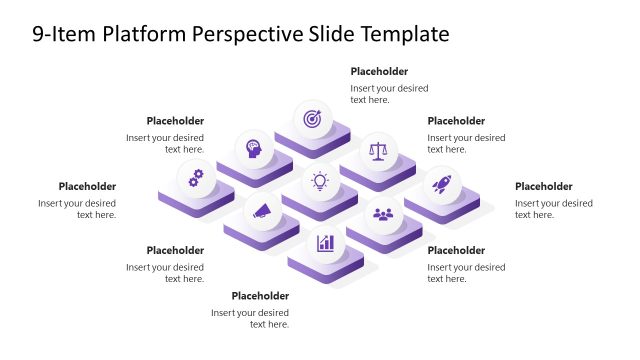 9-Item Platform Perspective Slide Template

Placeholder
Insert your desired text here.

Placeholder
Insert your desired text here.

Placeholder
Insert your desired text here.

Placeholder
Insert your desired text here.

Placeholder
Insert your desired text here.

Placeholder
Insert your desired text here.

Placeholder
Insert your desired text here.

Placeholder
Insert your desired text here.